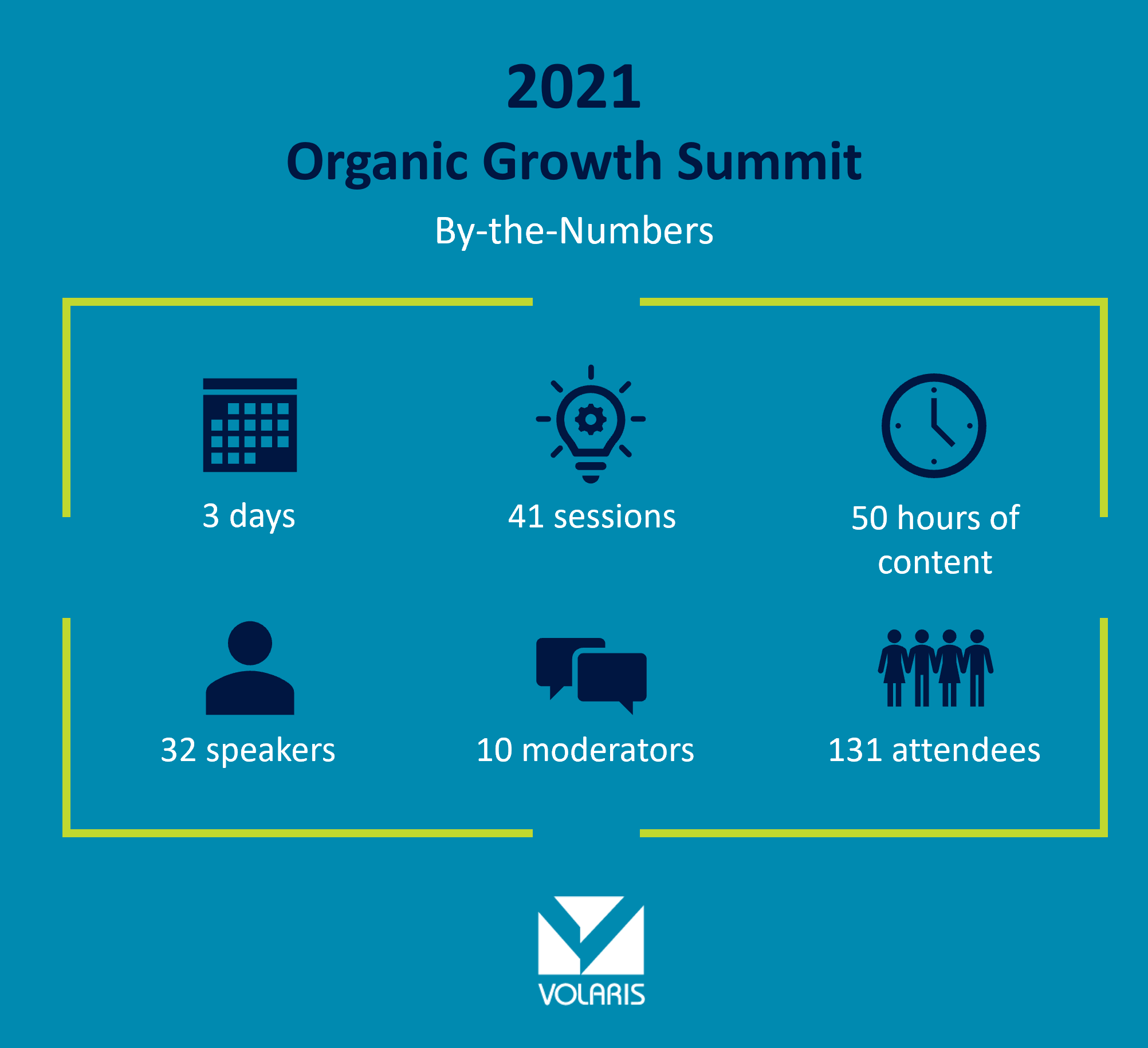 2021

Organic Growth Summit

By-the-Numbers

3 days

41 sessions

50 hours of content

32 speakers

10 moderators

131 attendees

VOLARIS